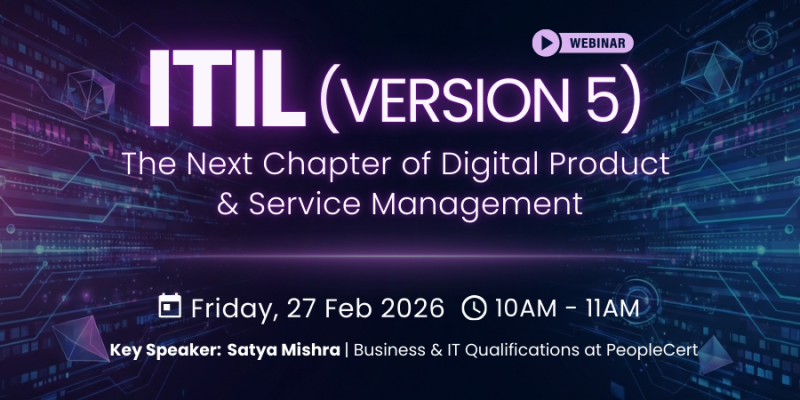 WEBINAR

ITIL (VERSION 5)

The Next Chapter of Digital Product & Service Management

Friday, 27 Feb 2026 10AM - 11AM

Key Speaker: Satya Mishra | Business & IT Qualifications at PeopleCert